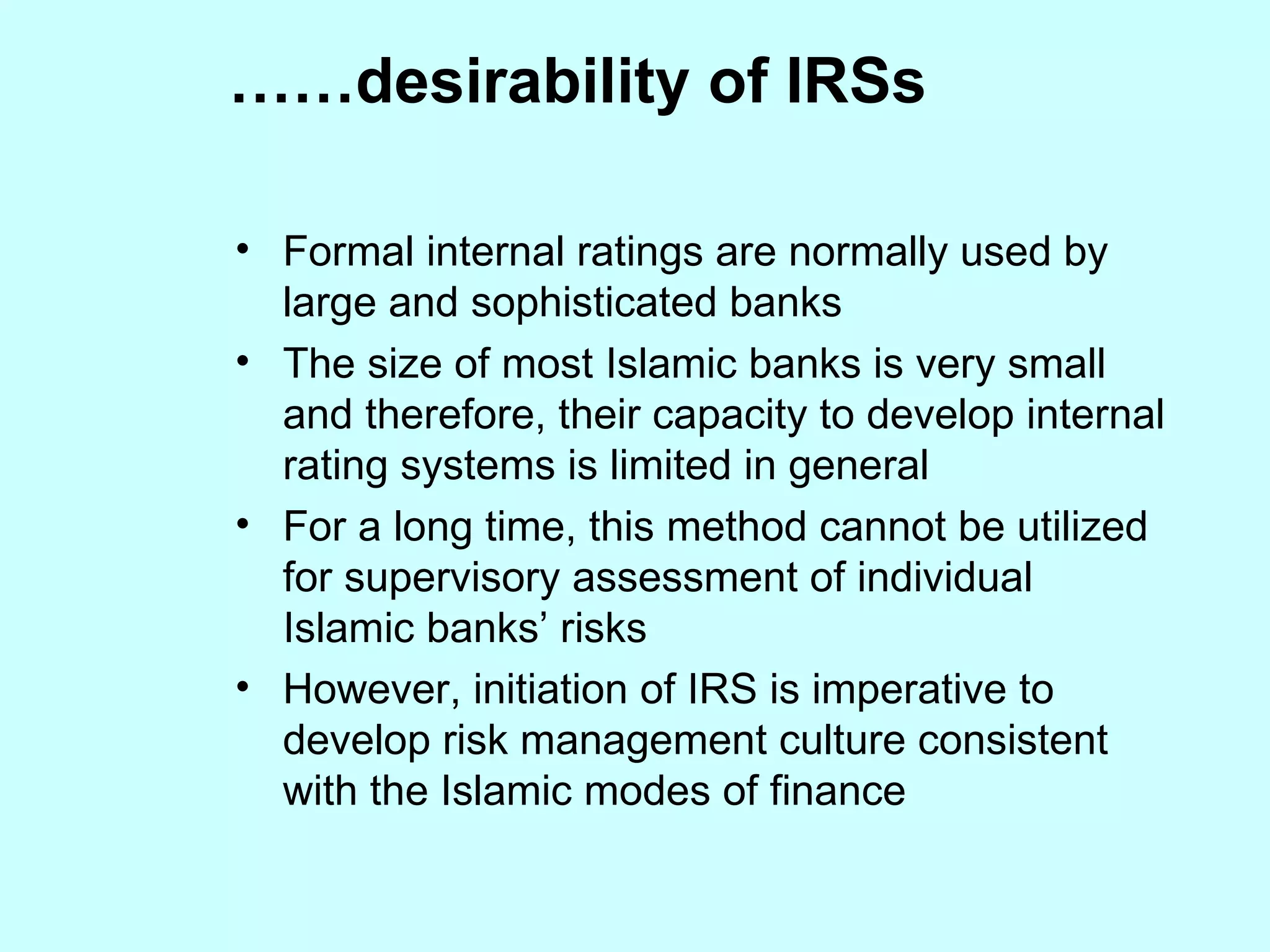 ……desirability of IRSs

• Formal internal ratings are normally used by large and sophisticated banks
• The size of most Islamic banks is very small and therefore, their capacity to develop internal rating systems is limited in general
• For a long time, this method cannot be utilized for supervisory assessment of individual Islamic banks’ risks
• However, initiation of IRS is imperative to develop risk management culture consistent with the Islamic modes of finance